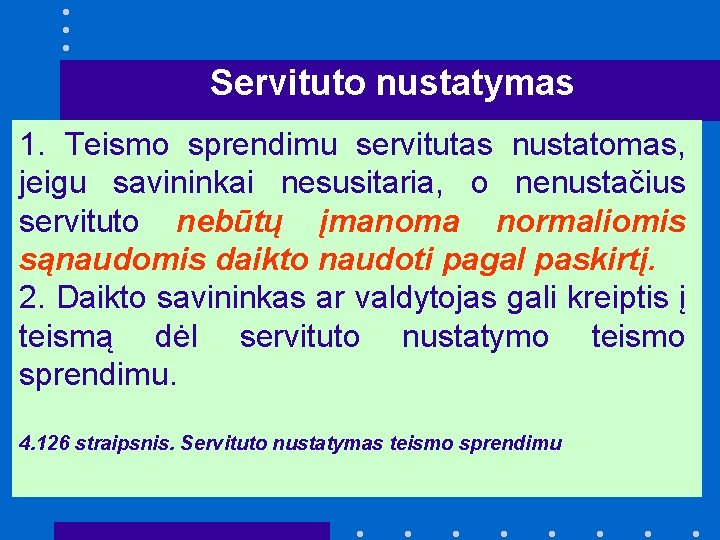 Servituto nustatymas

1. Teismo sprendimu servitutas nustatomas, jeigu savininkai nesusitaria, o nenustačius servituto nebūtų įmanoma normaliomis sąnaudomis daikto naudoti pagal paskirtį.
2. Daikto savininkas ar valdytojas gali kreiptis į teismą dėl servituto nustatymo teismo sprendimu.

4.126 straipsnis. Servituto nustatymas teismo sprendimu